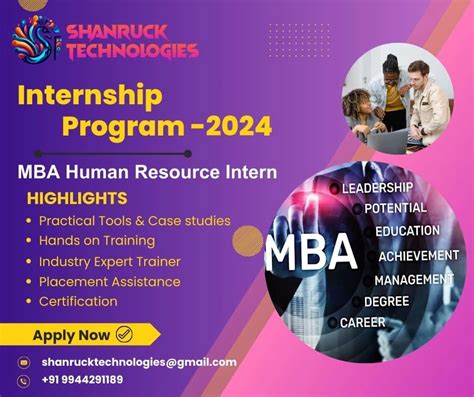 SHANRUCK TECHNOLOGIES

Internship Program -2024

MBA Human Resource Intern

HIGHLIGHTS

• Practical Tools & Case studies
• Hands on Training
• Industry Expert Trainer
• Placement Assistance
• Certification

Apply Now

shanrucktechnologies@gmail.com

+91 9944291189

MBA

LEADERSHIP
POTENTIAL
EDUCATION
ACHIEVEMENT
MANAGEMENT
DEGREE
CAREER